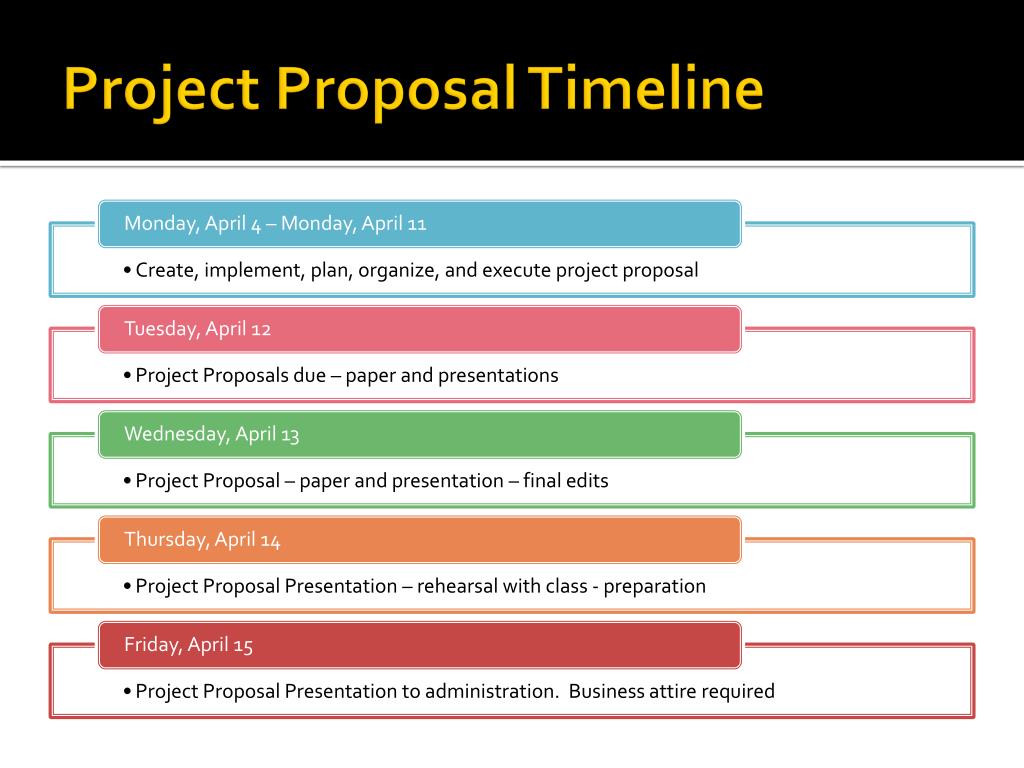 Project Proposal Timeline

Monday, April 4 – Monday, April 11

• Create, implement, plan, organize, and execute project proposal

Tuesday, April 12

• Project Proposals due – paper and presentations

Wednesday, April 13

• Project Proposal – paper and presentation – final edits

Thursday, April 14

• Project Proposal Presentation – rehearsal with class - preparation

Friday, April 15

• Project Proposal Presentation to administration.  Business attire required